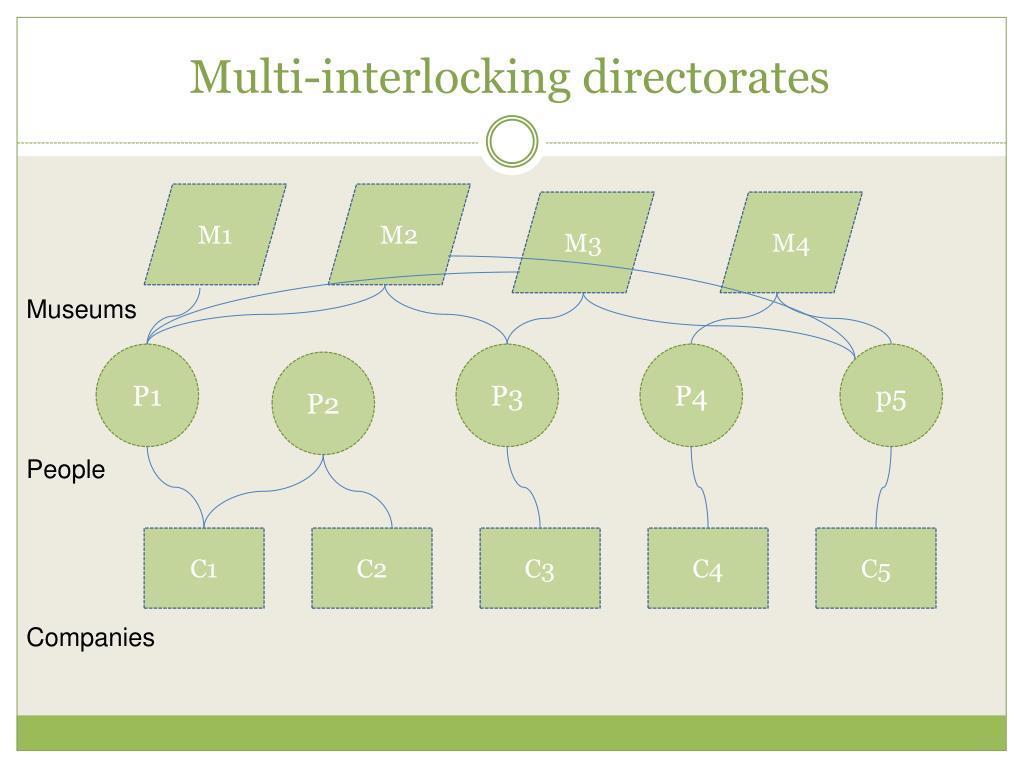 Multi-interlocking directorates

M1

M2

M3

M4

Museums

P1

P2

P3

P4

p5

People

C1

C2

C3

C4

C5

Companies